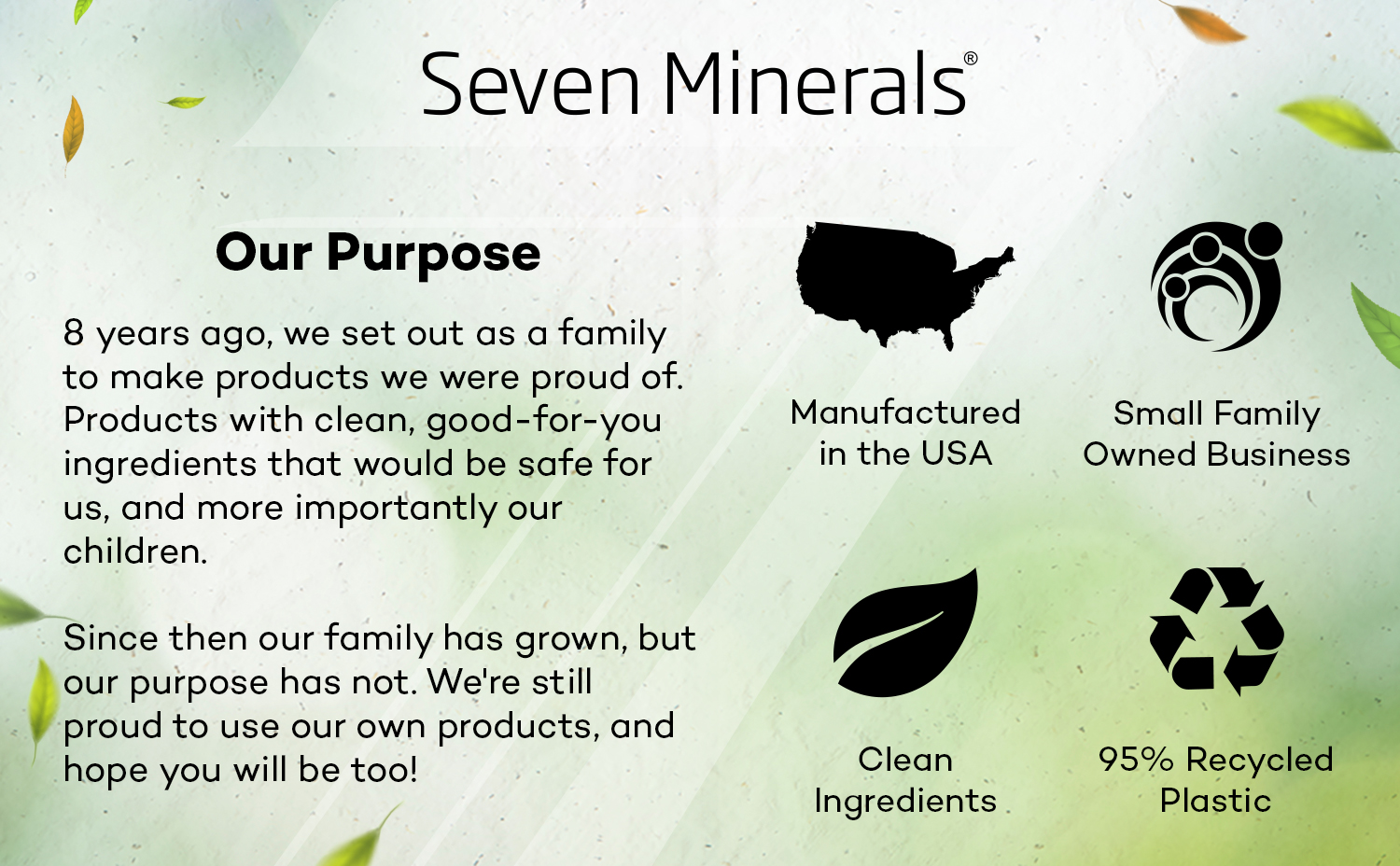 Seven Minerals®

Our Purpose

8 years ago, we set out as a family to make products we were proud of. Products with clean, good-for-you ingredients that would be safe for us, and more importantly our children.

Since then our family has grown, but our purpose has not. We're still proud to use our own products, and hope you will be too!

Manufactured in the USA

Small Family Owned Business

Clean Ingredients

95% Recycled Plastic